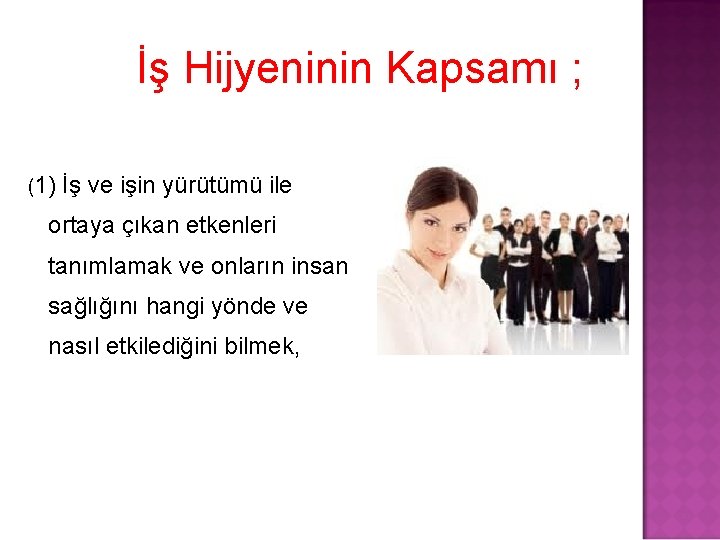 İş Hijyeninin Kapsamı ;

(1) İş ve işin yürütümü ile ortaya çıkan etkenleri tanımlamak ve onların insan sağlığını hangi yönde ve nasıl etkilediğini bilmek,